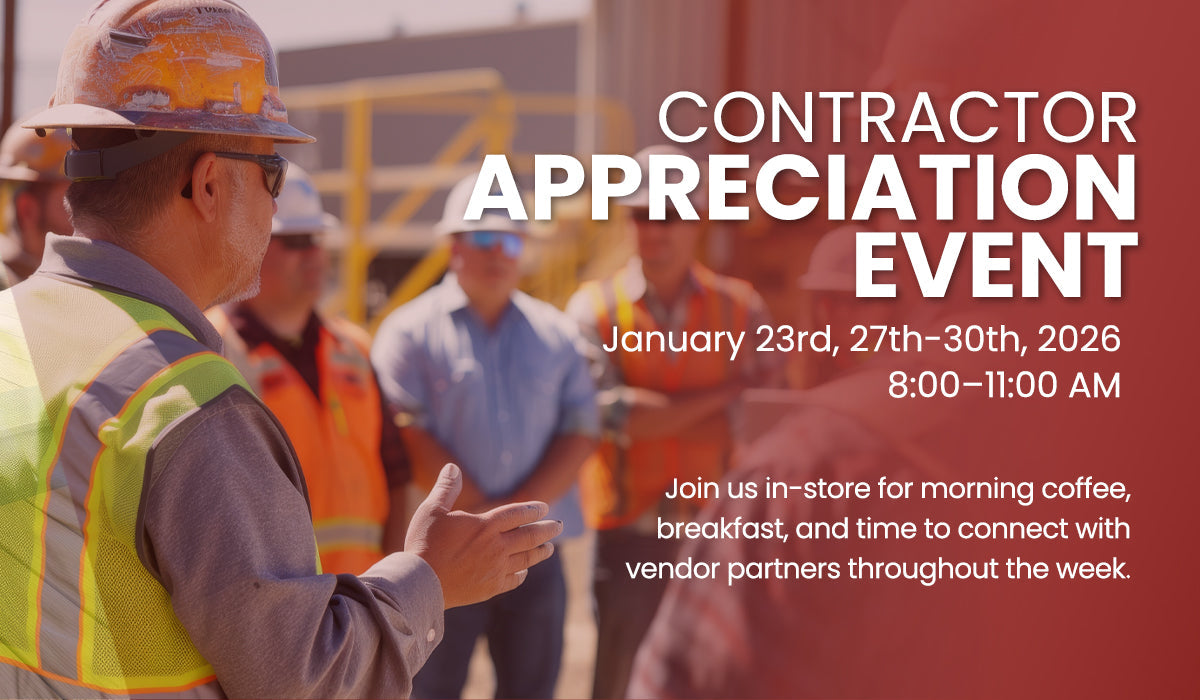 CONTRACTOR APPRECIATION EVENT

January 23rd, 27th-30th, 2026
8:00–11:00 AM

Join us in-store for morning coffee, breakfast, and time to connect with vendor partners throughout the week.